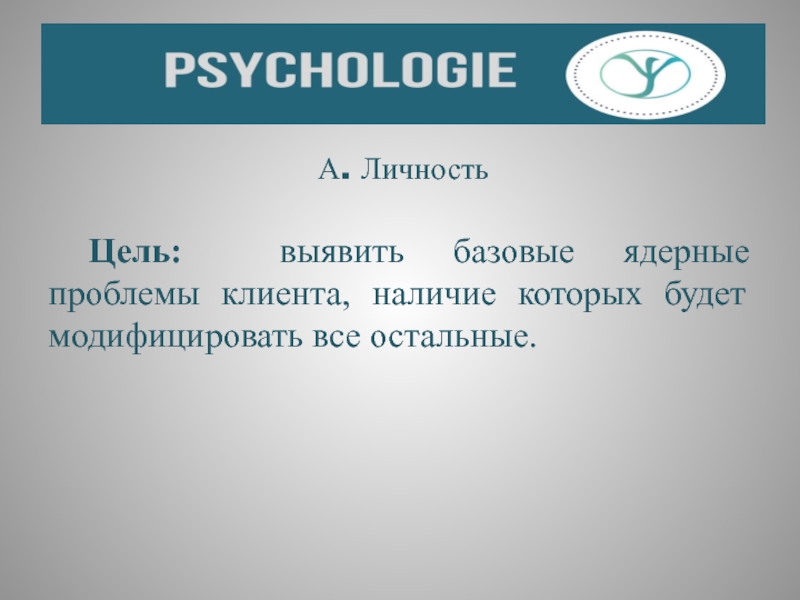 PSYCHOLOGIE

А. Личность

Цель: выявить базовые ядерные проблемы клиента, наличие которых будет модифицировать все остальные.